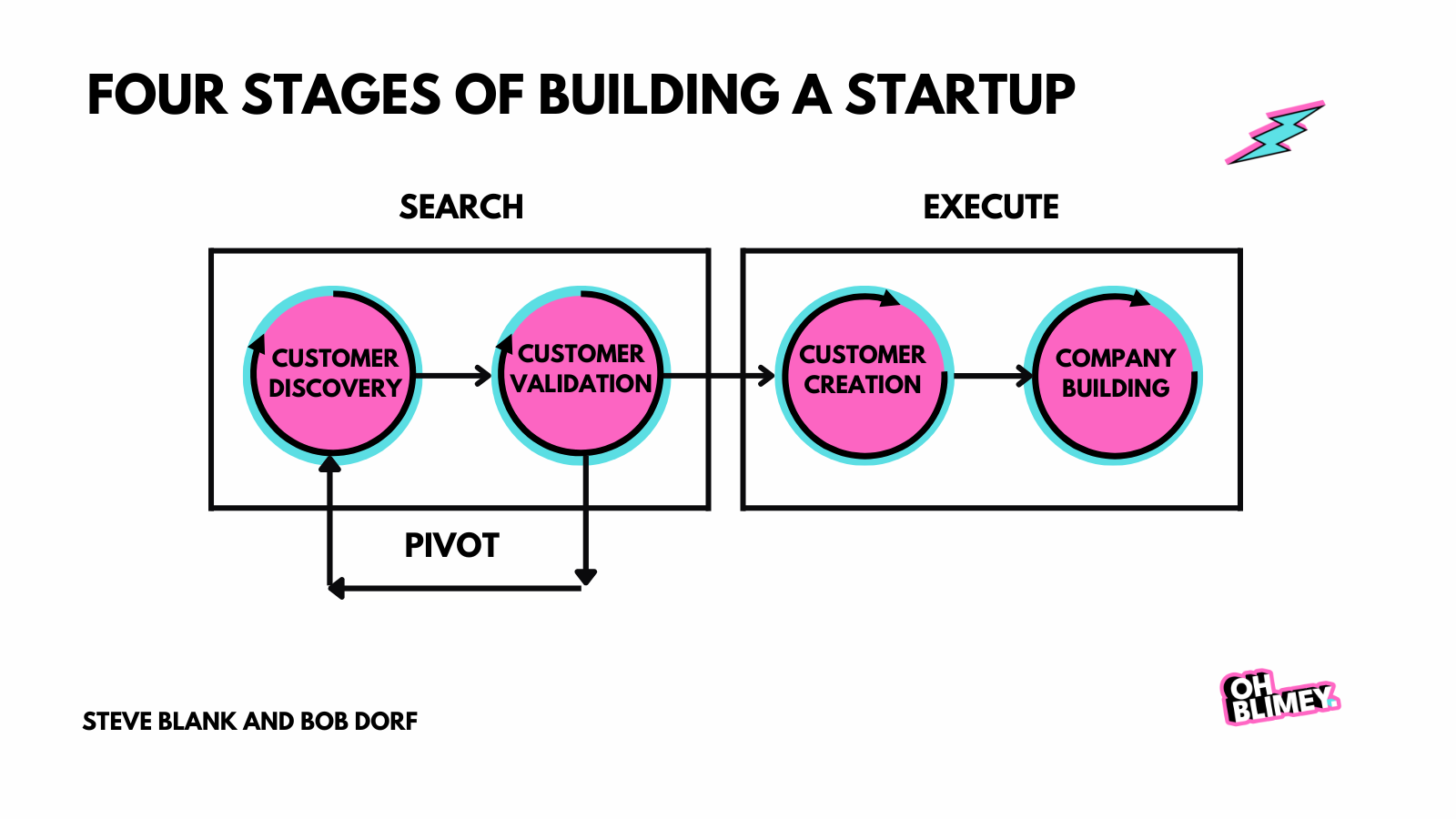 FOUR STAGES OF BUILDING A STARTUP

SEARCH

EXECUTE

CUSTOMER DISCOVERY

CUSTOMER VALIDATION

CUSTOMER CREATION

COMPANY BUILDING

PIVOT

STEVE BLANK AND BOB DORF

OH BLIMEY.